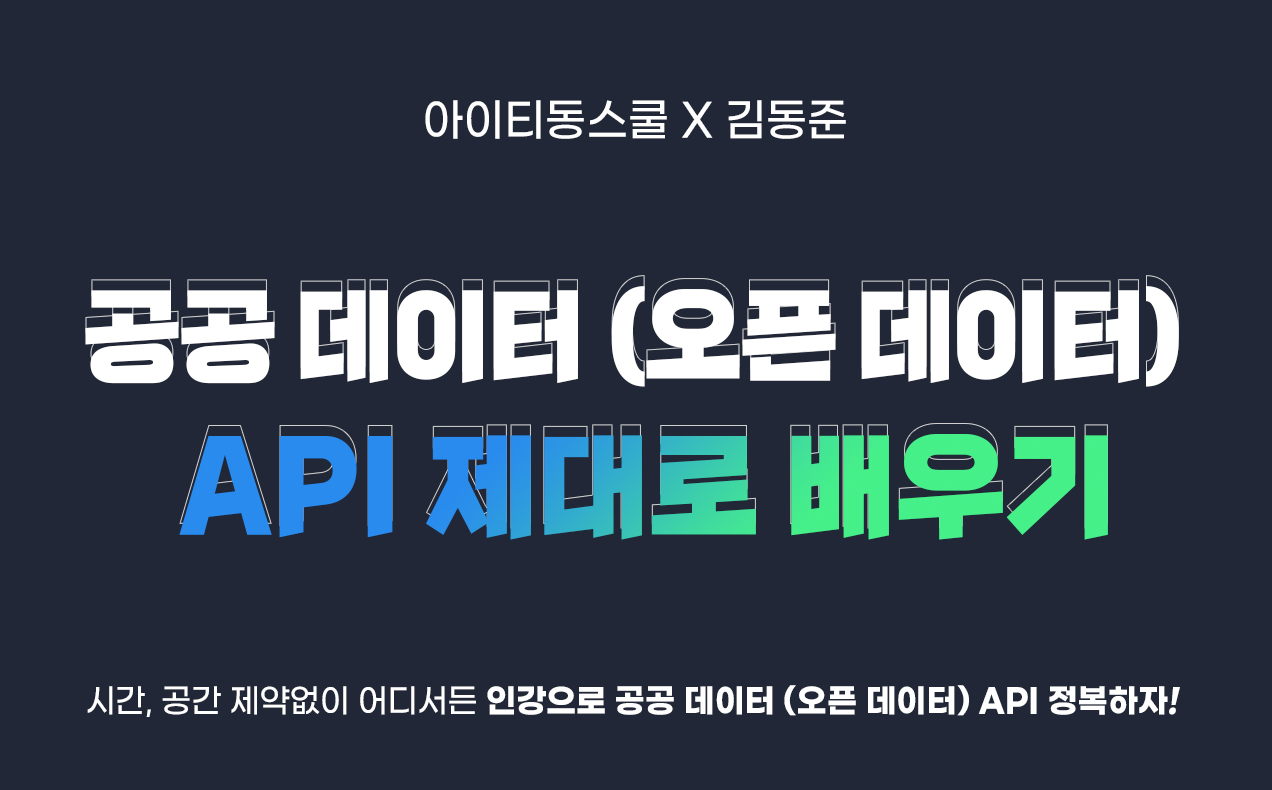 아이티동스쿨 X 김동준

공공 데이터 (오픈 데이터)
API 제대로 배우기

시간, 공간 제약없이 어디서든 인강으로 공공 데이터 (오픈 데이터) API 정복하자!